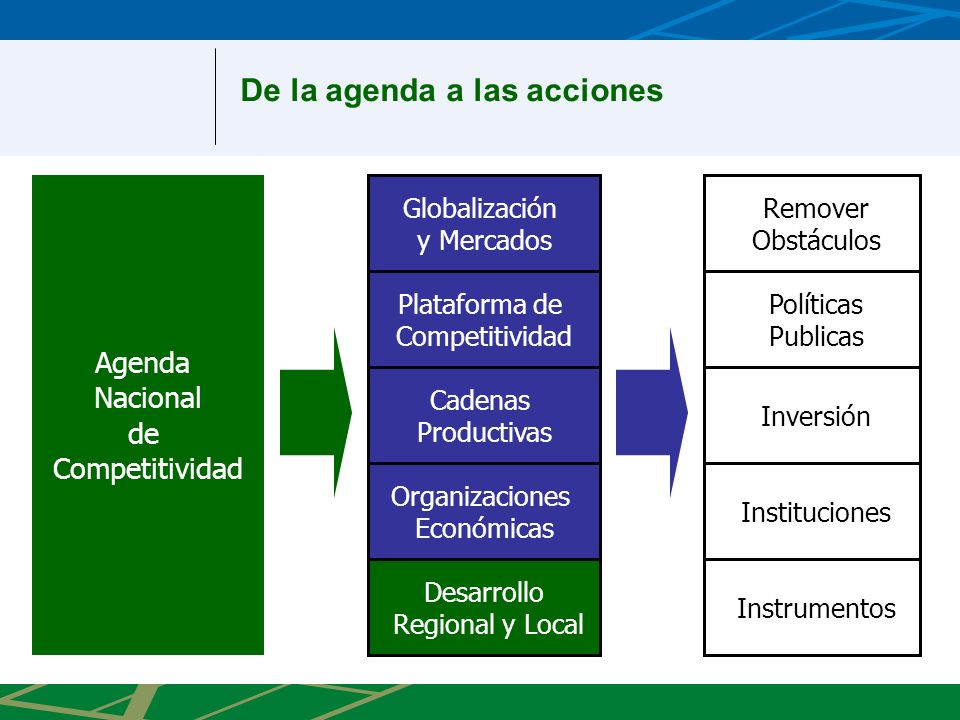 De la agenda a las acciones

Agenda Nacional de Competitividad

Globalización y Mercados

Plataforma de Competitividad

Cadenas Productivas

Organizaciones Económicas

Desarrollo Regional y Local

Remover Obstáculos

Políticas Publicas

Inversión

Instituciones

Instrumentos